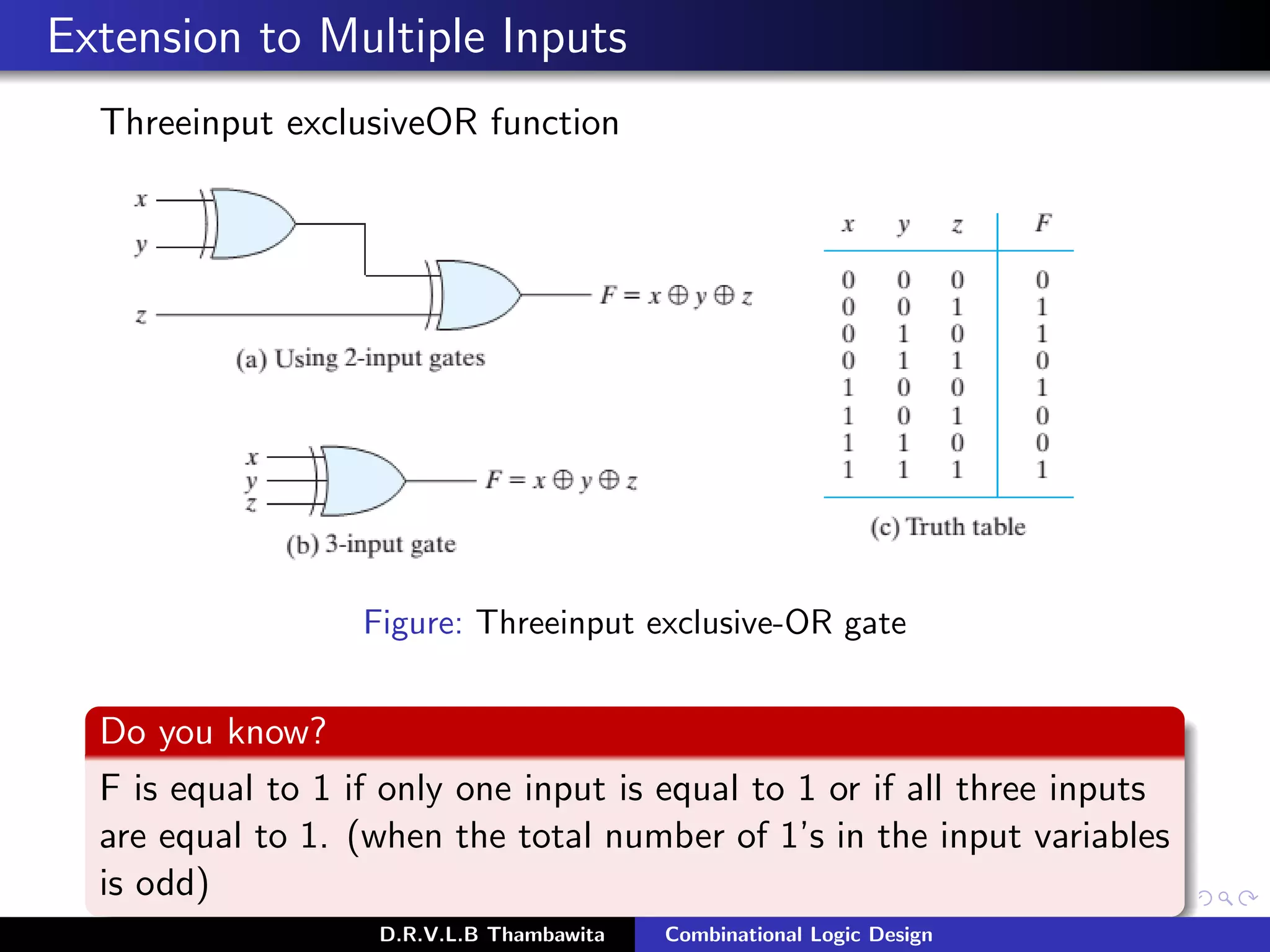 Extension to Multiple Inputs

Threeinput exclusiveOR function

$x$
$y$
$z$
$F = x \oplus y \oplus z$
(a) Using 2-input gates

$x$
$y$
$z$
$F = x \oplus y \oplus z$
(b) 3-input gate

| $x$ | $y$ | $z$ | $F$ |
|---|---|---|---|
| 0 | 0 | 0 | 0 |
| 0 | 0 | 1 | 1 |
| 0 | 1 | 0 | 1 |
| 0 | 1 | 1 | 0 |
| 1 | 0 | 0 | 1 |
| 1 | 0 | 1 | 0 |
| 1 | 1 | 0 | 0 |
| 1 | 1 | 1 | 1 |

(c) Truth table

Figure: Threeinput exclusive-OR gate

Do you know?

F is equal to 1 if only one input is equal to 1 or if all three inputs are equal to 1. (when the total number of 1's in the input variables is odd)

D.R.V.L.B Thambawita Combinational Logic Design